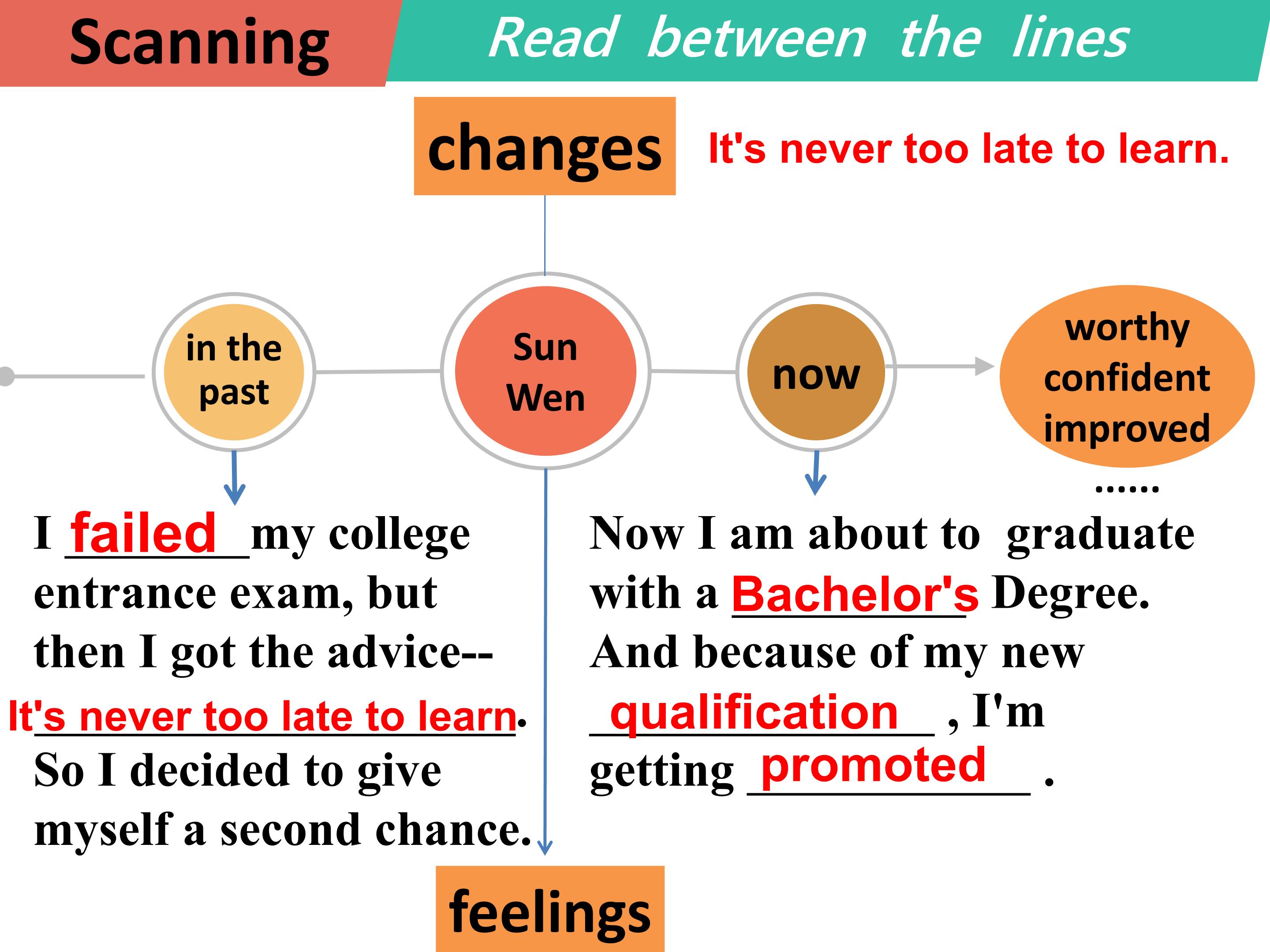 Scanning

Read between the lines

changes

It's never too late to learn.

in the past

Sun Wen

now

worthy
confident
improved
......

I failed my college entrance exam, but then I got the advice-- It's never too late to learn. So I decided to give myself a second chance.

Now I am about to graduate with a Bachelor's Degree. And because of my new qualification , I'm getting promoted .

feelings